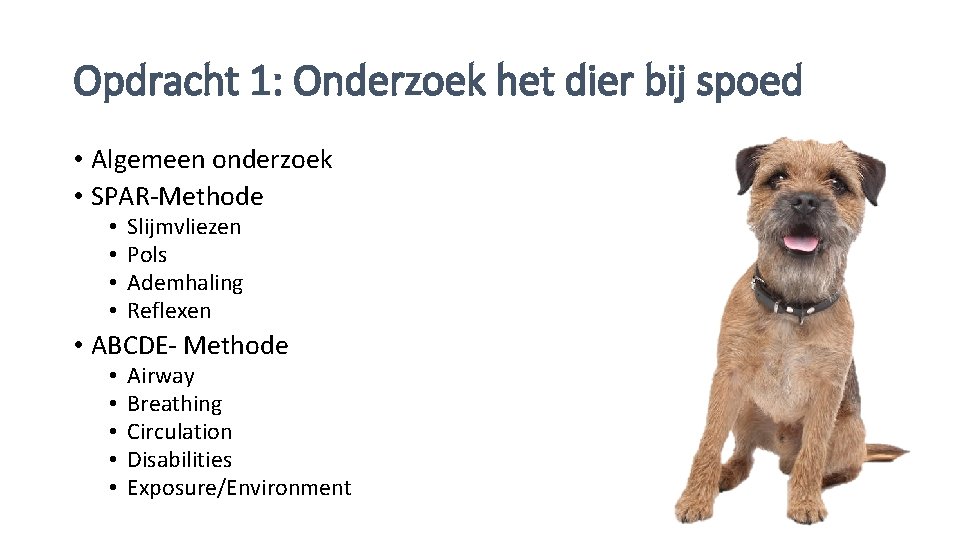 Opdracht 1: Onderzoek het dier bij spoed

• Algemeen onderzoek
• SPAR-Methode
  • Slijmvliezen
  • Pols
  • Ademhaling
  • Reflexen
• ABCDE- Methode
  • Airway
  • Breathing
  • Circulation
  • Disabilities
  • Exposure/Environment